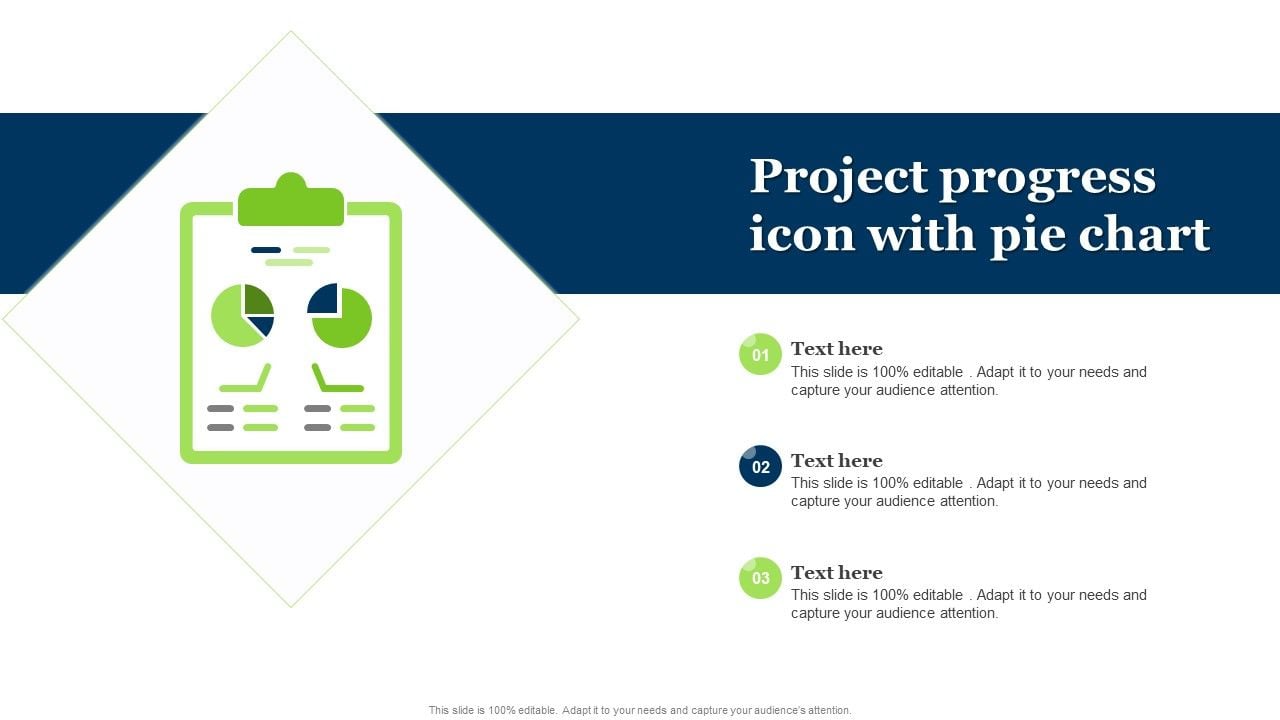 Project progress icon with pie chart

01
Text here
This slide is 100% editable . Adapt it to your needs and capture your audience attention.

02
Text here
This slide is 100% editable . Adapt it to your needs and capture your audience attention.

03
Text here
This slide is 100% editable . Adapt it to your needs and capture your audience attention.

This slide is 100% editable. Adapt it to your needs and capture your audience's attention.